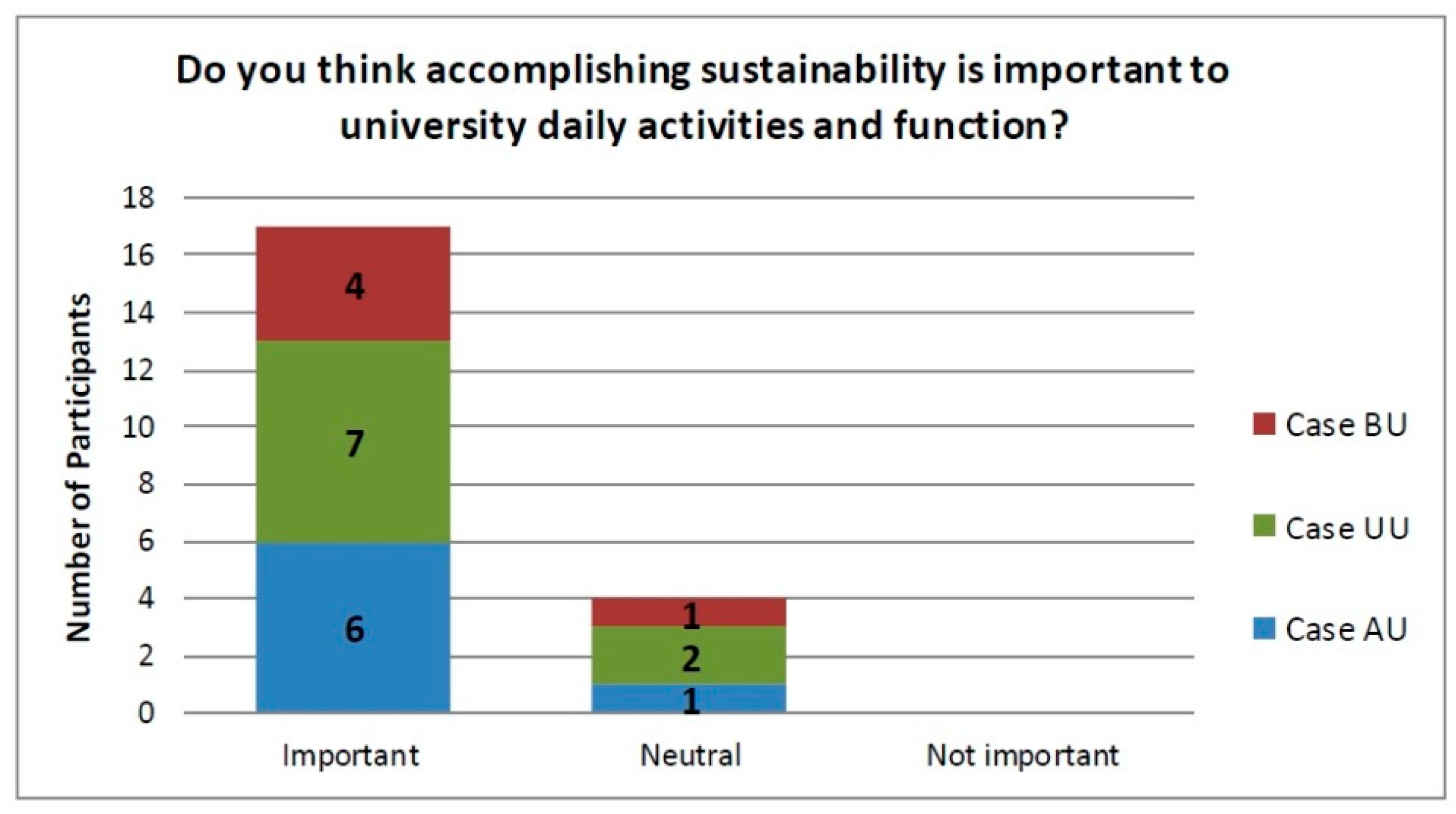 Do you think accomplishing sustainability is important to university daily activities and function?

Number of Participants

18
16
14
12
10
8
6
4
2
0

4
7
6

1
2
1

Important
Neutral
Not important

Case BU
Case UU
Case AU